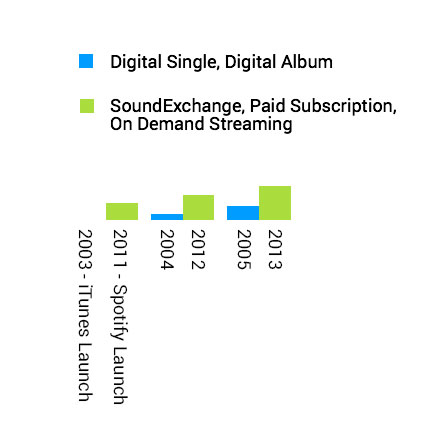 Digital Single, Digital Album

SoundExchange, Paid Subscription, On Demand Streaming

2003 - iTunes Launch
2011 - Spotify Launch
2004
2012
2005
2013